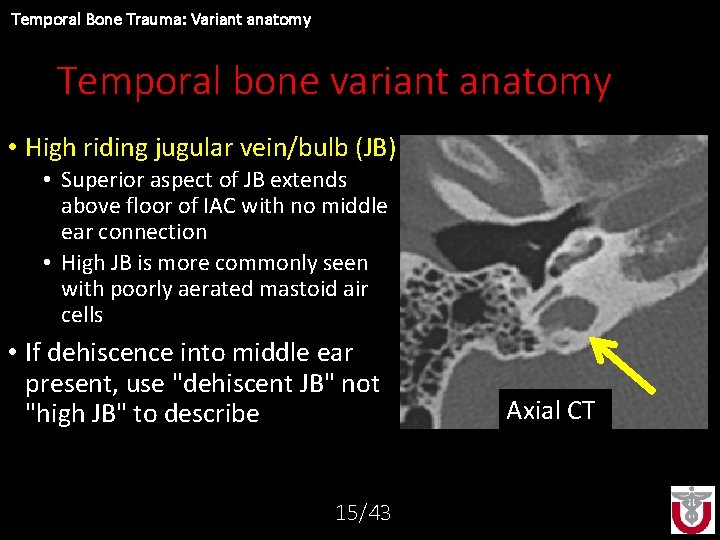 Temporal Bone Trauma: Variant anatomy

Temporal bone variant anatomy

• High riding jugular vein/bulb (JB)
  • Superior aspect of JB extends above floor of IAC with no middle ear connection
  • High JB is more commonly seen with poorly aerated mastoid air cells
• If dehiscence into middle ear present, use "dehiscent JB" not "high JB" to describe

Axial CT

15/43